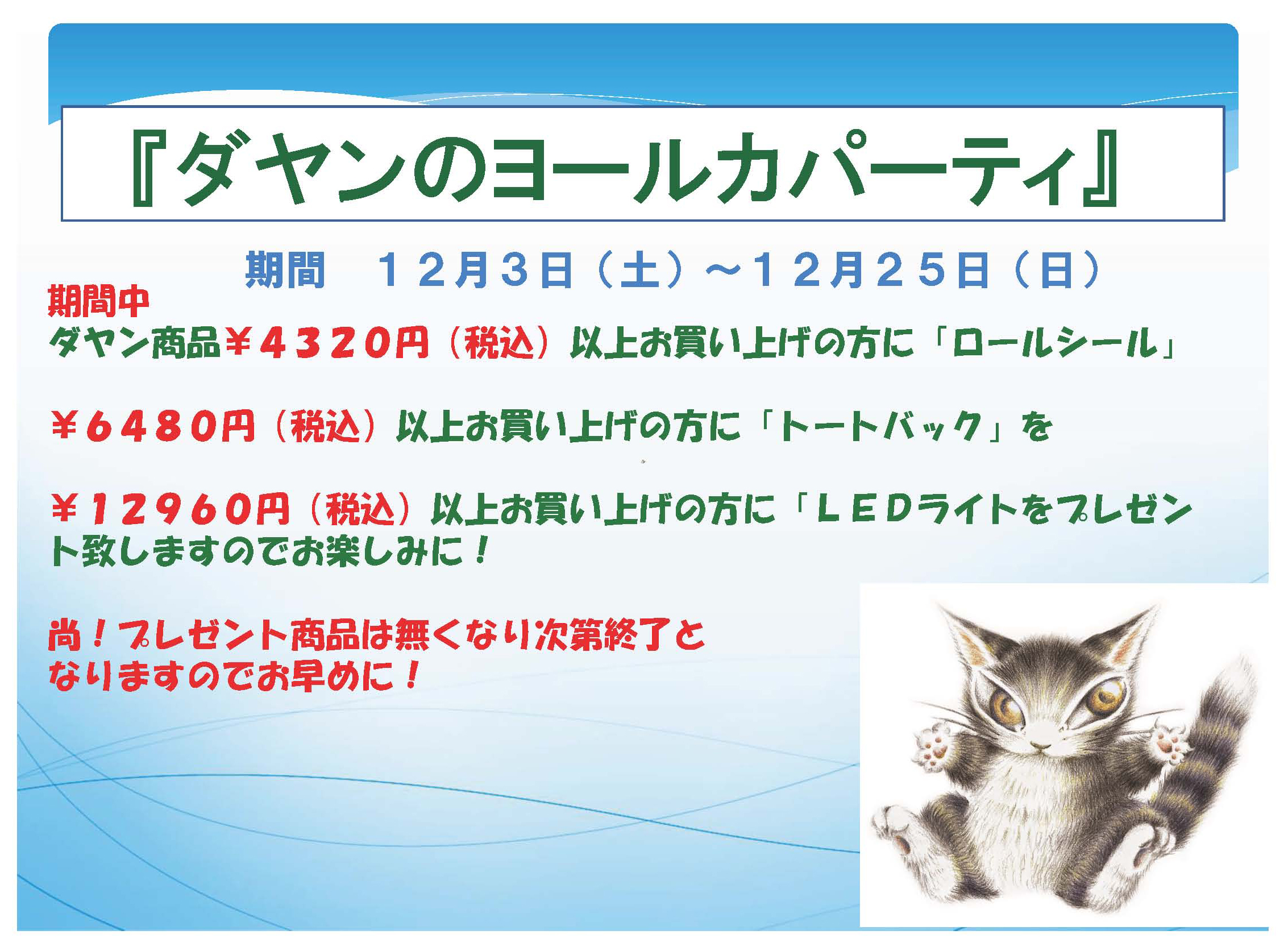 『ダヤンのヨールカパーティ』

期間　１２月３日（土）～１２月２５日（日）

期間中
ダヤン商品￥４３２０円（税込）以上お買い上げの方に「ロールシール」

￥６４８０円（税込）以上お買い上げの方に「トートバック」を

￥１２９６０円（税込）以上お買い上げの方に「ＬＥＤライトをプレゼント致しますのでお楽しみに！

尚！プレゼント商品は無くなり次第終了となりますのでお早めに！